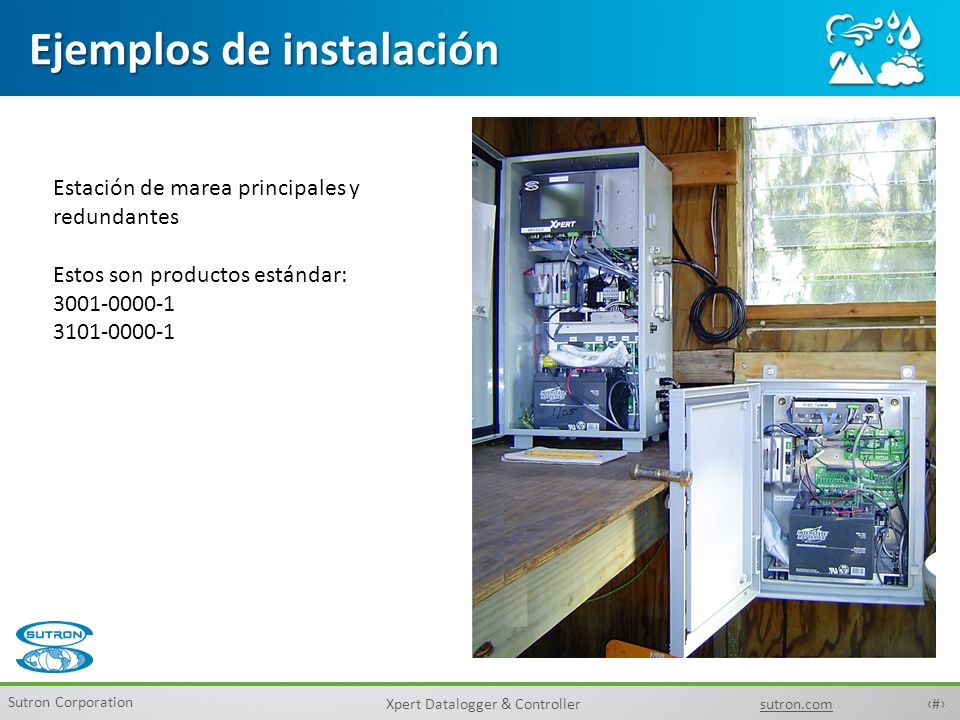 Ejemplos de instalación

Estación de marea principales y redundantes

Estos son productos estándar:
3001-0000-1
3101-0000-1

XPERT

SUTRON

Sutron Corporation Xpert Datalogger & Controller sutron.com ‹#›